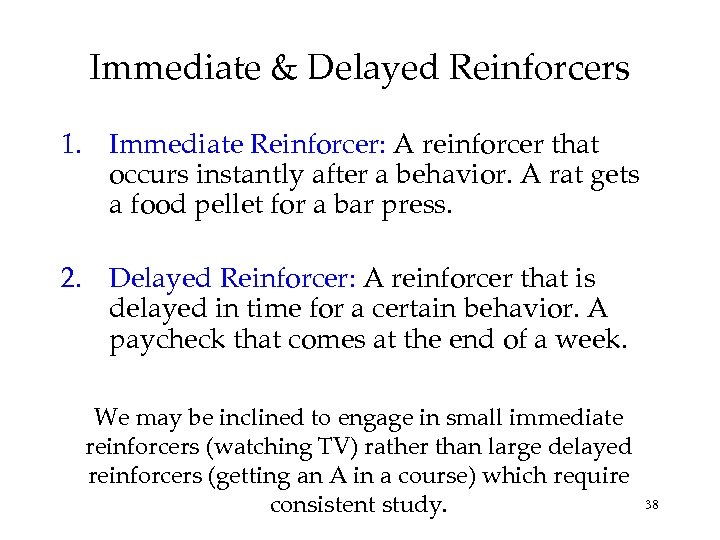 Immediate & Delayed Reinforcers

1. Immediate Reinforcer: A reinforcer that occurs instantly after a behavior. A rat gets a food pellet for a bar press.

2. Delayed Reinforcer: A reinforcer that is delayed in time for a certain behavior. A paycheck that comes at the end of a week.

We may be inclined to engage in small immediate reinforcers (watching TV) rather than large delayed reinforcers (getting an A in a course) which require consistent study.

38